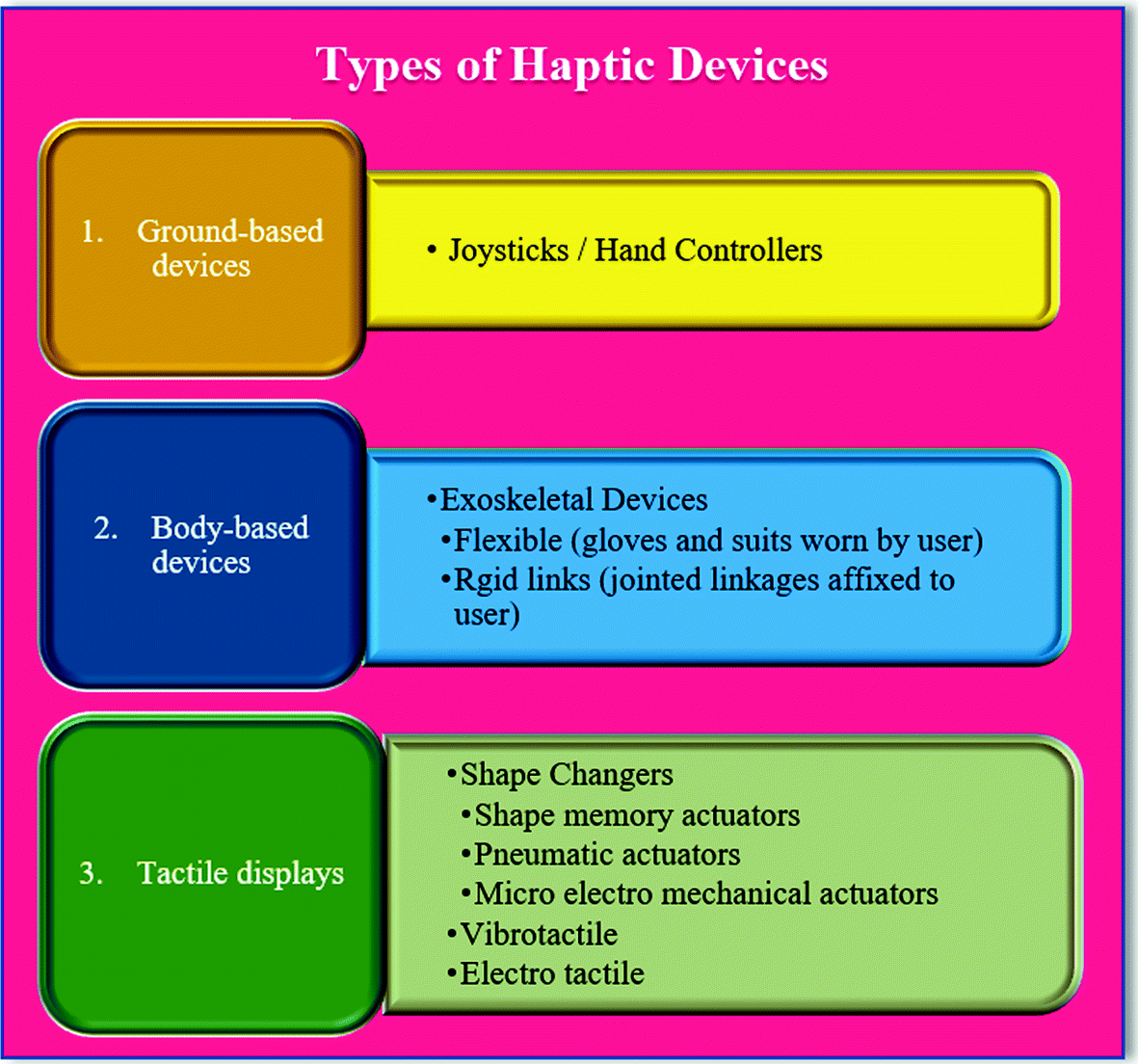 Types of Haptic Devices

1. Ground-based devices

• Joysticks / Hand Controllers

2. Body-based devices

•Exoskeletal Devices
•Flexible (gloves and suits worn by user)
•Rgid links (jointed linkages affixed to user)

3. Tactile displays

•Shape Changers
•Shape memory actuators
•Pneumatic actuators
•Micro electro mechanical actuators
•Vibrotactile
•Electro tactile